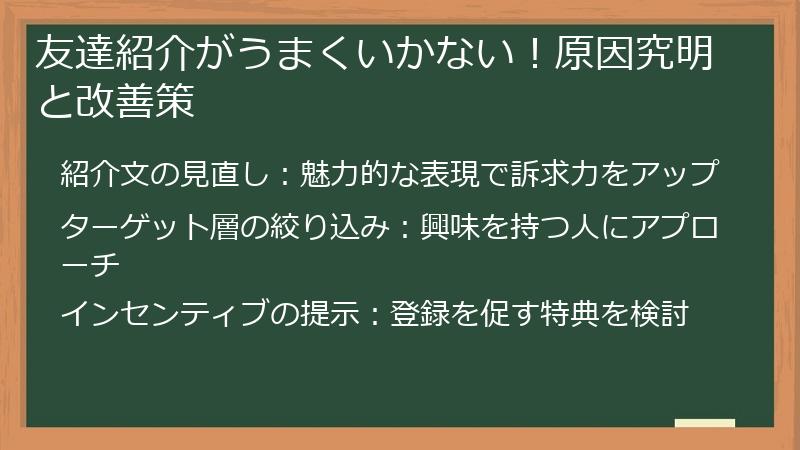 友達紹介がうまくいかない！原因究明と改善策

紹介文の見直し：魅力的な表現で訴求力をアップ

ターゲット層の絞り込み：興味を持つ人にアプローチ

インセンティブの提示：登録を促す特典を検討